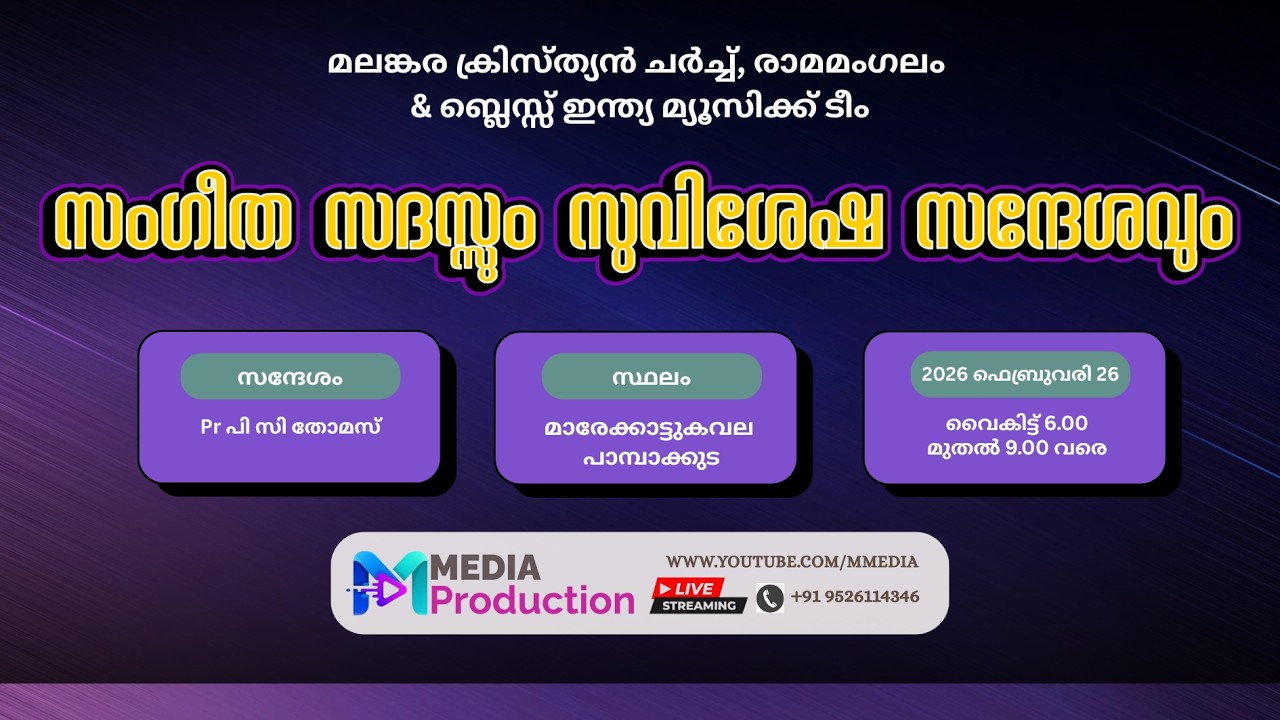 മലങ്കര ക്രിസ്ത്യൻ ചർച്ച്, രാമമംഗലം
& ബ്ലെസ്സ് ഇന്ത്യ മ്യൂസിക്ക് ടീം

സംഗീത സദസ്സും സുവിശേഷ സന്ദേശവും

സന്ദേശം
Pr പി സി തോമസ്

സ്ഥലം
മാരേക്കാട്ടുകവല
പാമ്പാക്കുട

2026 ഫെബ്രുവരി 26
വൈകിട്ട് 6.00
മുതൽ 9.00 വരെ

M MEDIA
Production

WWW.YOUTUBE.COM/MMEDIA
LIVE
STREAMING
+91 9526114346